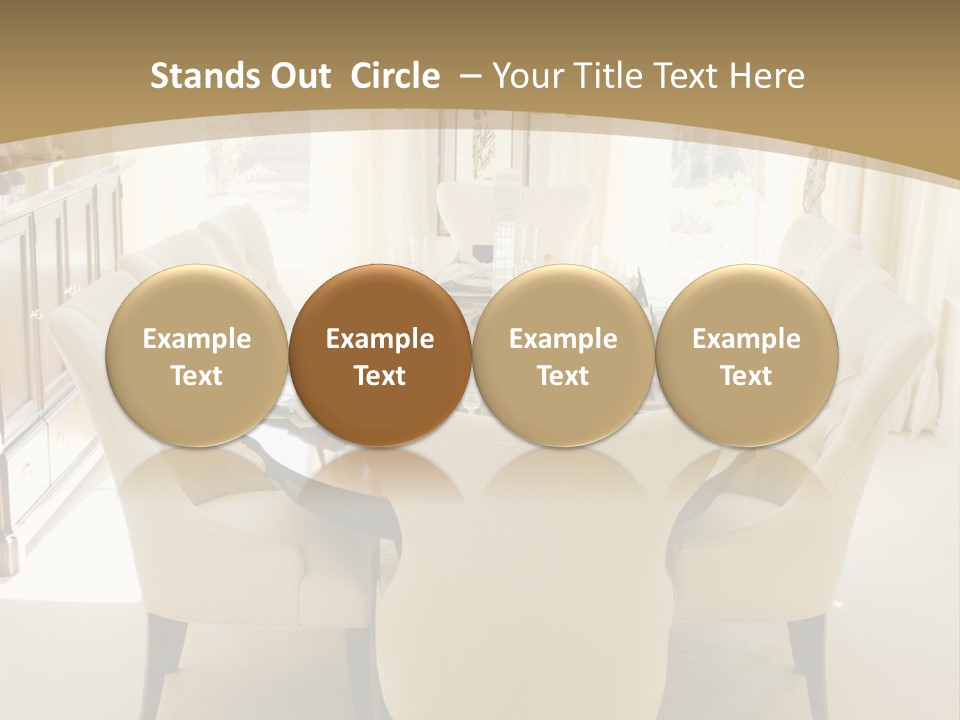 Stands Out Circle – Your Title Text Here

Example Text

Example Text

Example Text

Example Text